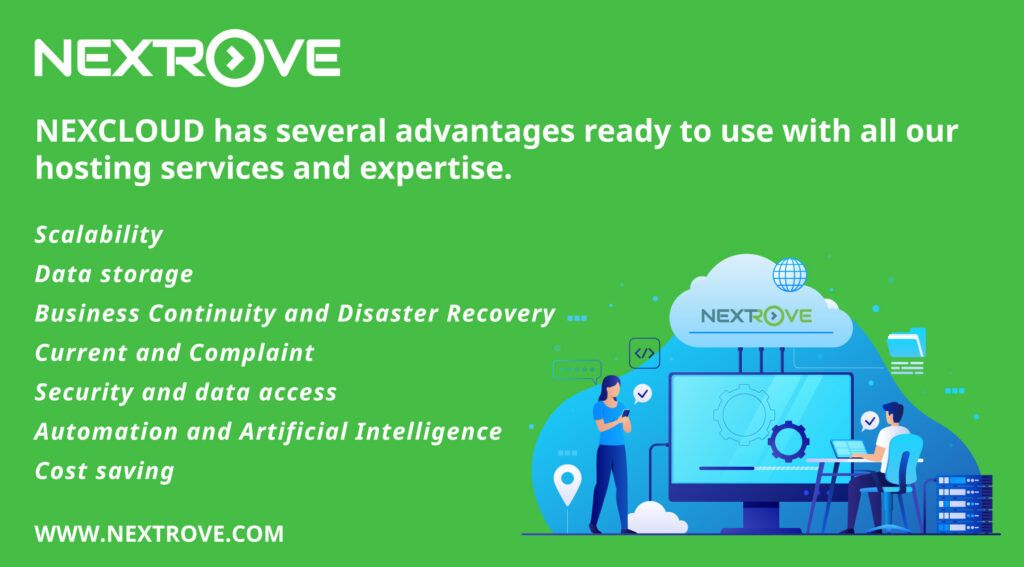 NEXTROVE

NEXCLOUD has several advantages ready to use with all our hosting services and expertise.

Scalability
Data storage
Business Continuity and Disaster Recovery
Current and Complaint
Security and data access
Automation and Artificial Intelligence
Cost saving

WWW.NEXTROVE.COM

NEXTROVE

</>